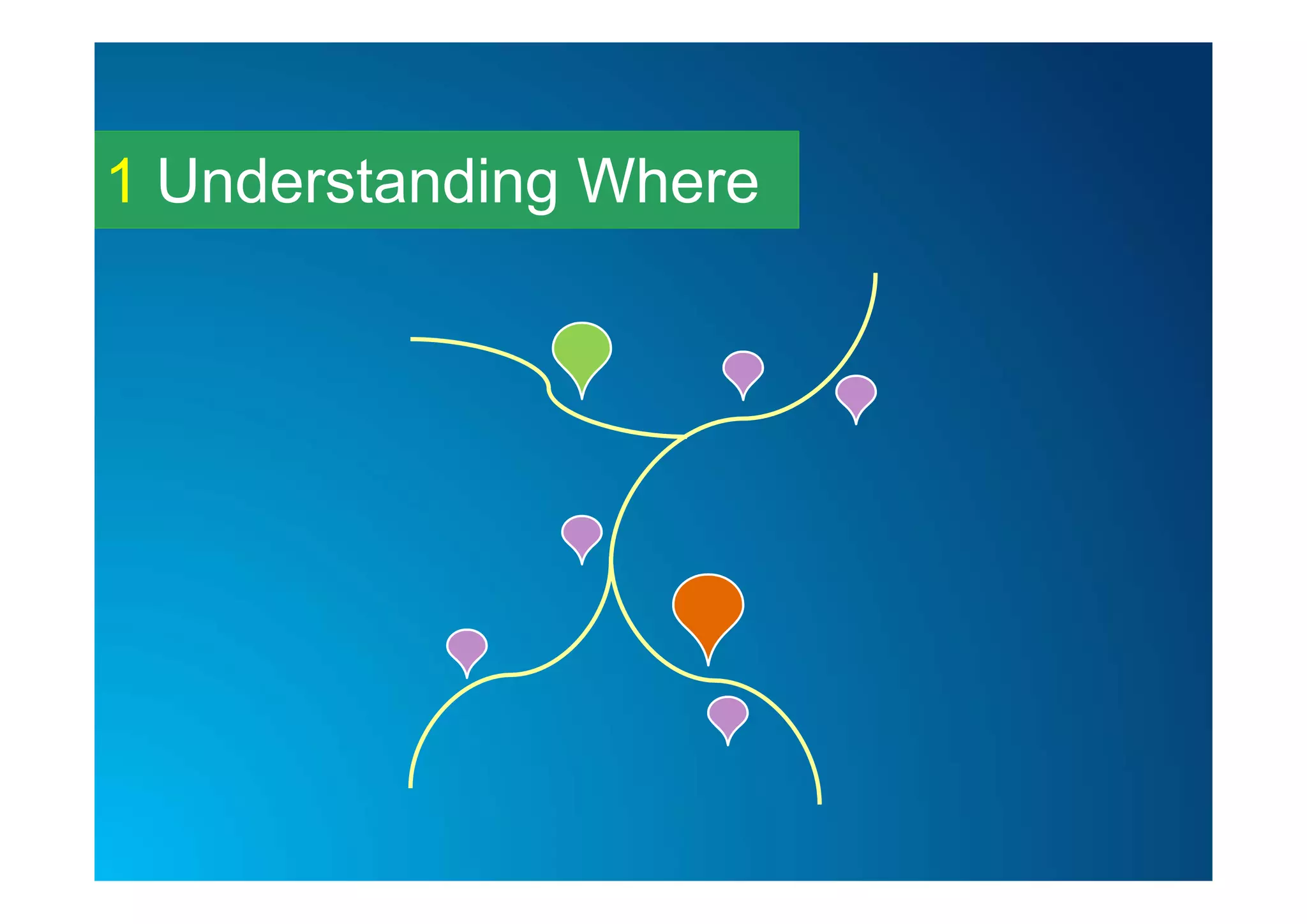 1 Understanding Where